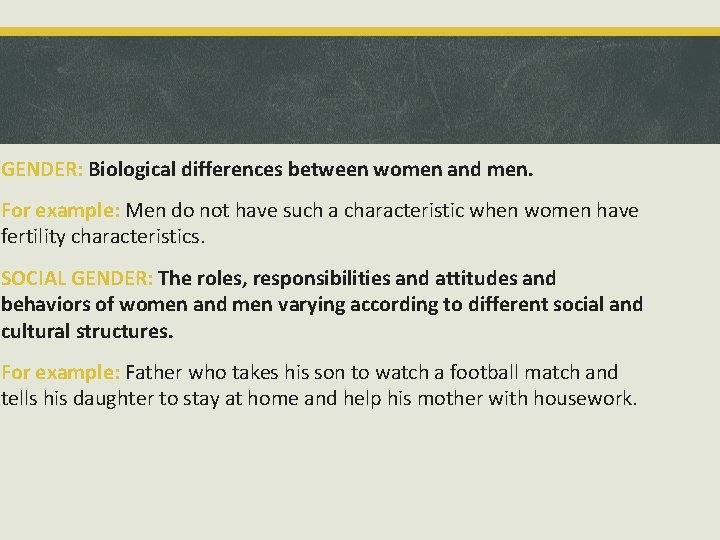 GENDER: Biological differences between women and men.

For example: Men do not have such a characteristic when women have fertility characteristics.

SOCIAL GENDER: The roles, responsibilities and attitudes and behaviors of women and men varying according to different social and cultural structures.

For example: Father who takes his son to watch a football match and tells his daughter to stay at home and help his mother with housework.